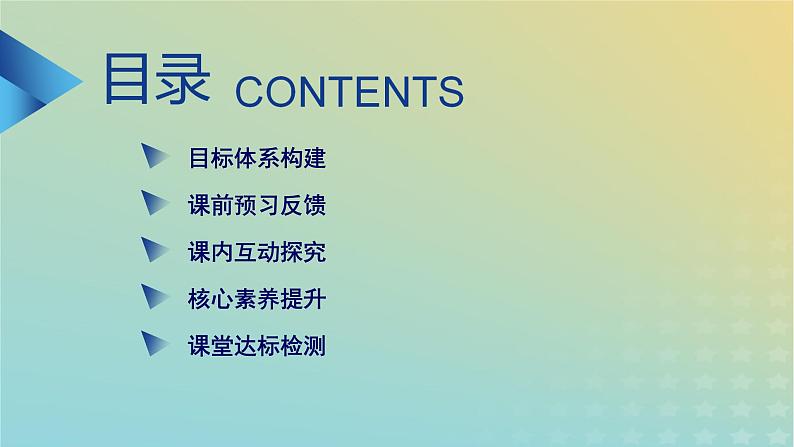 目录 CONTENTS

目标体系构建

课前预习反馈

课内互动探究

核心素养提升

课堂达标检测